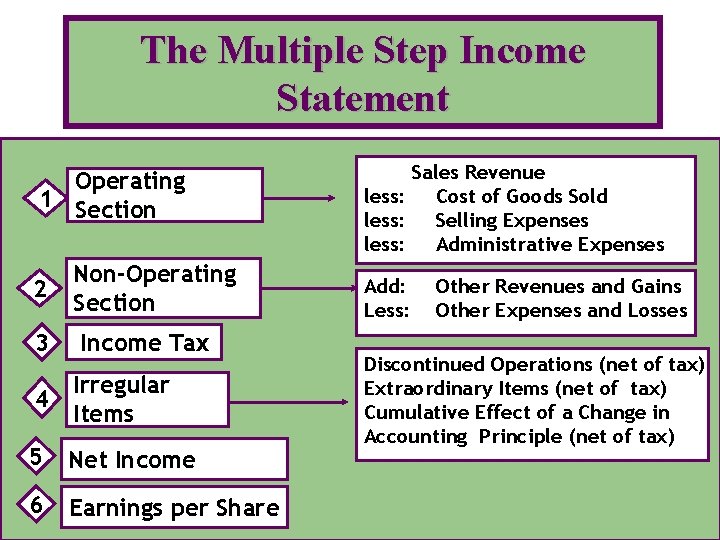 The Multiple Step Income Statement

1 Operating Section

Sales Revenue
less: Cost of Goods Sold
less: Selling Expenses
less: Administrative Expenses

2 Non-Operating Section

Add: Other Revenues and Gains
Less: Other Expenses and Losses

3 Income Tax

4 Irregular Items

Discontinued Operations (net of tax)
Extraordinary Items (net of tax)
Cumulative Effect of a Change in Accounting Principle (net of tax)

5 Net Income

6 Earnings per Share